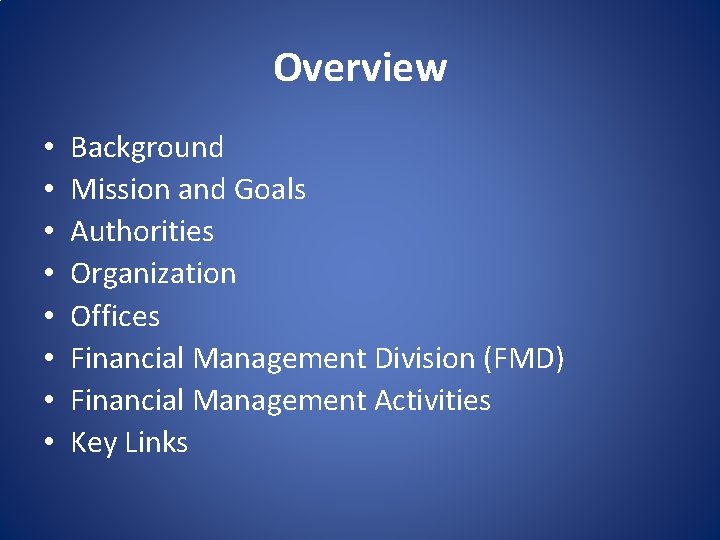 Overview

• Background
• Mission and Goals
• Authorities
• Organization
• Offices
• Financial Management Division (FMD)
• Financial Management Activities
• Key Links